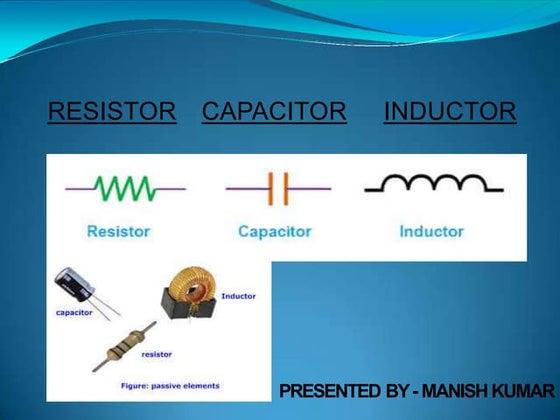 RESISTOR CAPACITOR INDUCTOR

Resistor Capacitor Inductor

capacitor

Inductor

resistor

Figure: passive elements

PRESENTED BY - MANISH KUMAR